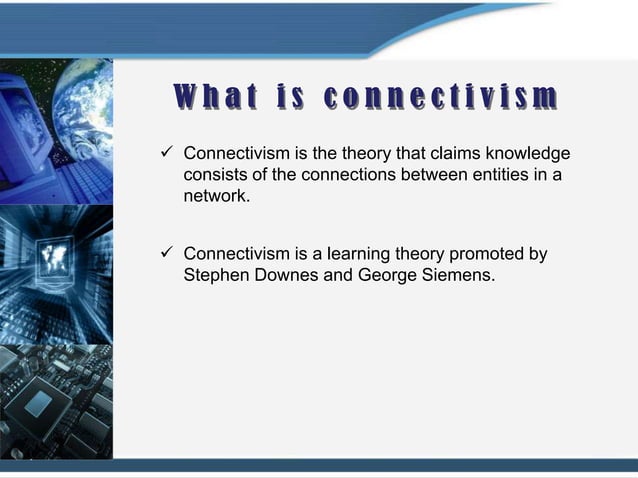 What is connectivism

✓ Connectivism is the theory that claims knowledge consists of the connections between entities in a network.

✓ Connectivism is a learning theory promoted by Stephen Downes and George Siemens.